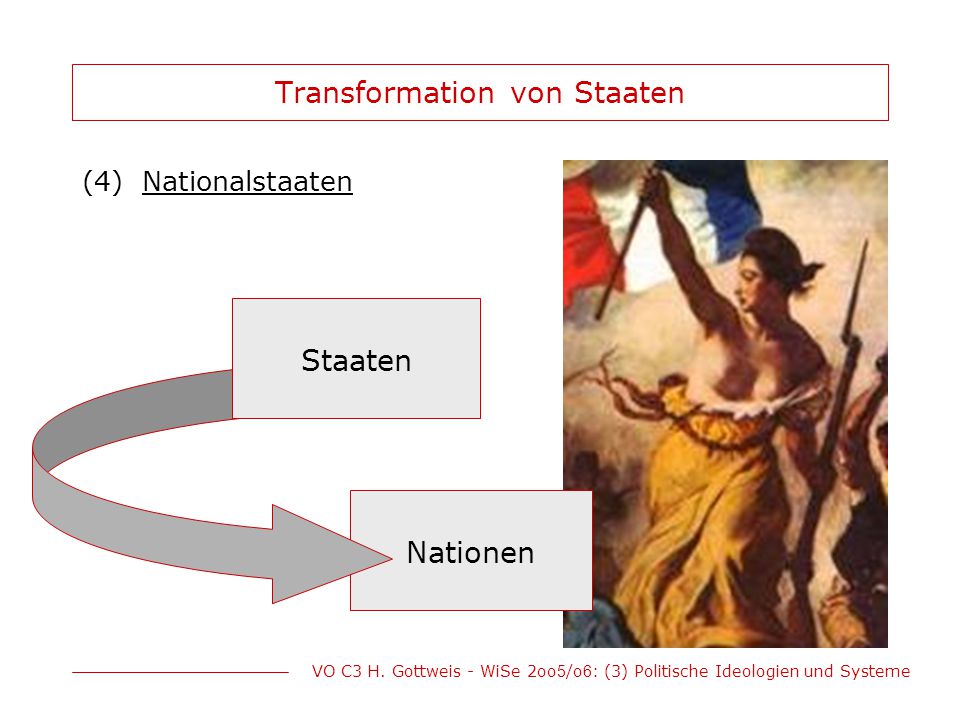 Transformation von Staaten

(4) Nationalstaaten

Staaten

Nationen

VO C3 H. Gottweis - WiSe 2oo5/o6: (3) Politische Ideologien und Systeme